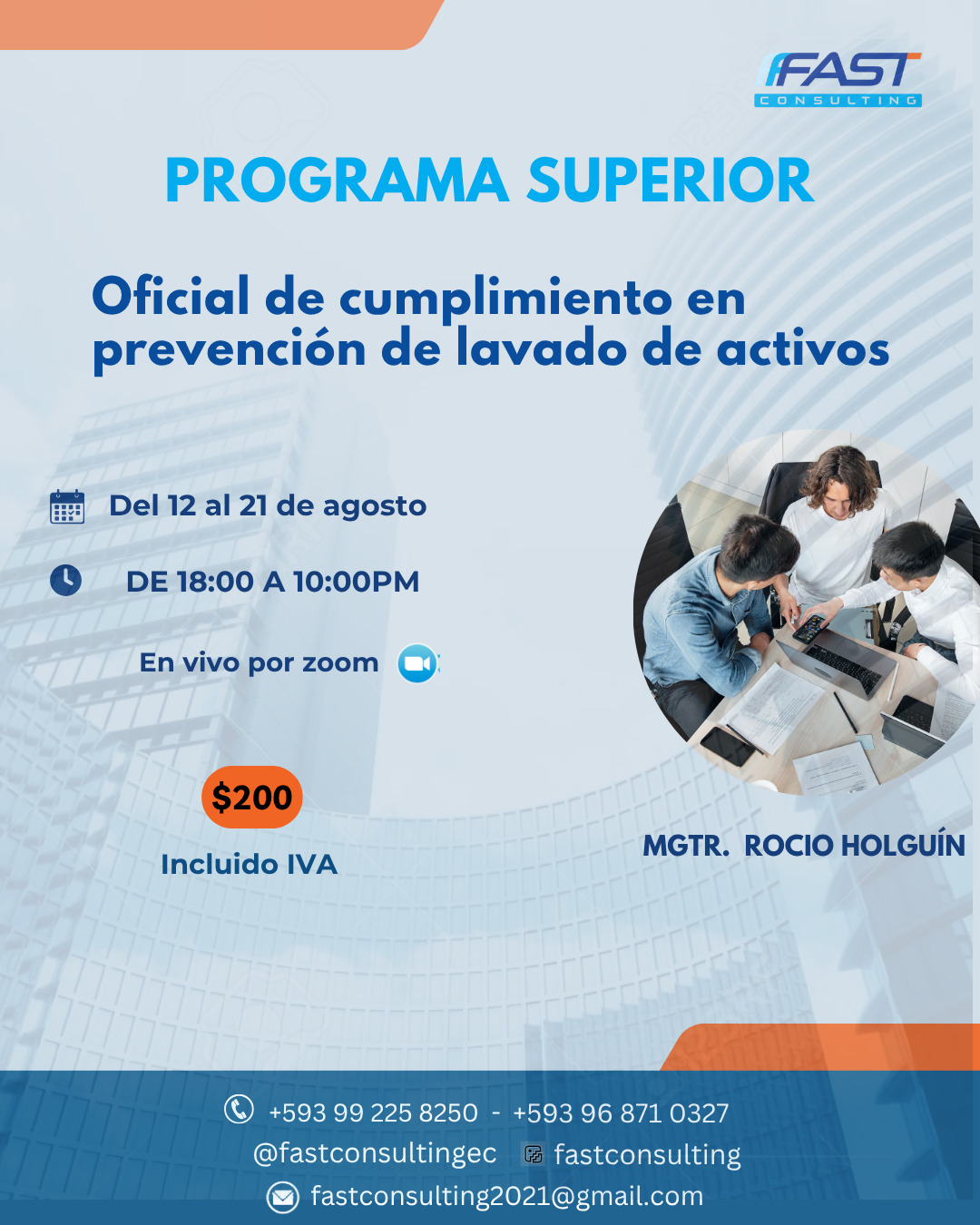 FAST
CONSULTING

PROGRAMA SUPERIOR

Oficial de cumplimiento en prevención de lavado de activos

Del 12 al 21 de agosto

DE 18:00 A 10:00PM

En vivo por zoom

$200

Incluido IVA

MGTR. ROCIO HOLGUÍN

+593 99 225 8250 - +593 96 871 0327
@fastconsultingec fastconsulting
fastconsulting2021@gmail.com